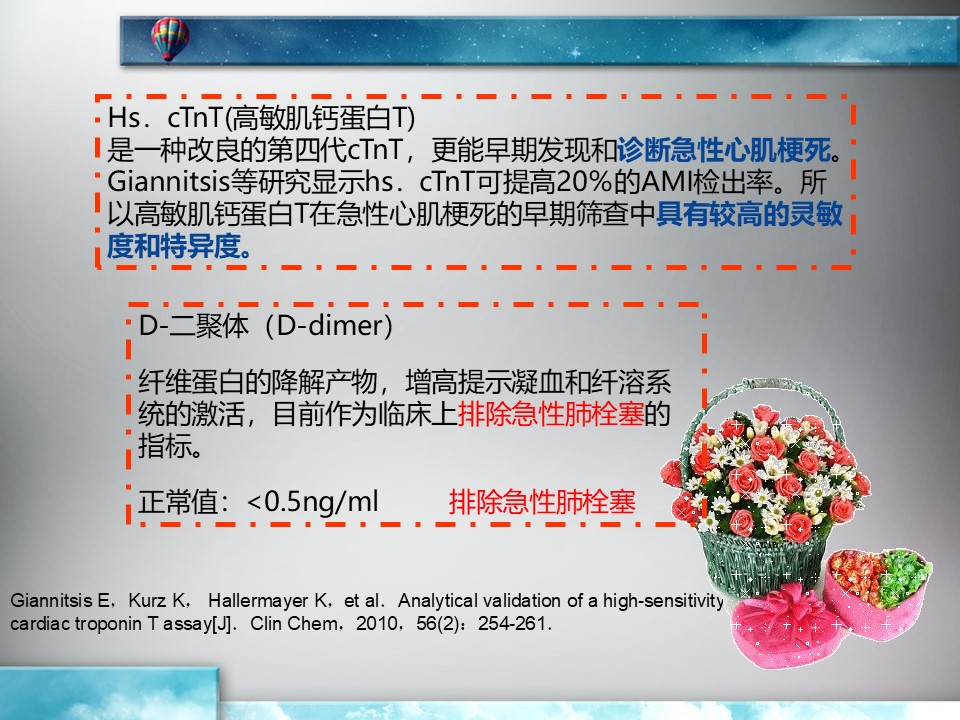 Hs．cTnT(高敏肌钙蛋白T)
是一种改良的第四代cTnT，更能早期发现和诊断急性心肌梗死。Giannitsis等研究显示hs．cTnT可提高20%的AMI检出率。所以高敏肌钙蛋白T在急性心肌梗死的早期筛查中具有较高的灵敏度和特异度。

D-二聚体（D-dimer)

纤维蛋白的降解产物，增高提示凝血和纤溶系统的激活，目前作为临床上排除急性肺栓塞的指标。

正常值：<0.5ng/ml 排除急性肺栓塞

Giannitsis E，Kurz K， Hallermayer K，et al．Analytical validation of a high-sensitivity cardiac troponin T assay[J]．Clin Chem，2010，56(2)：254-261．